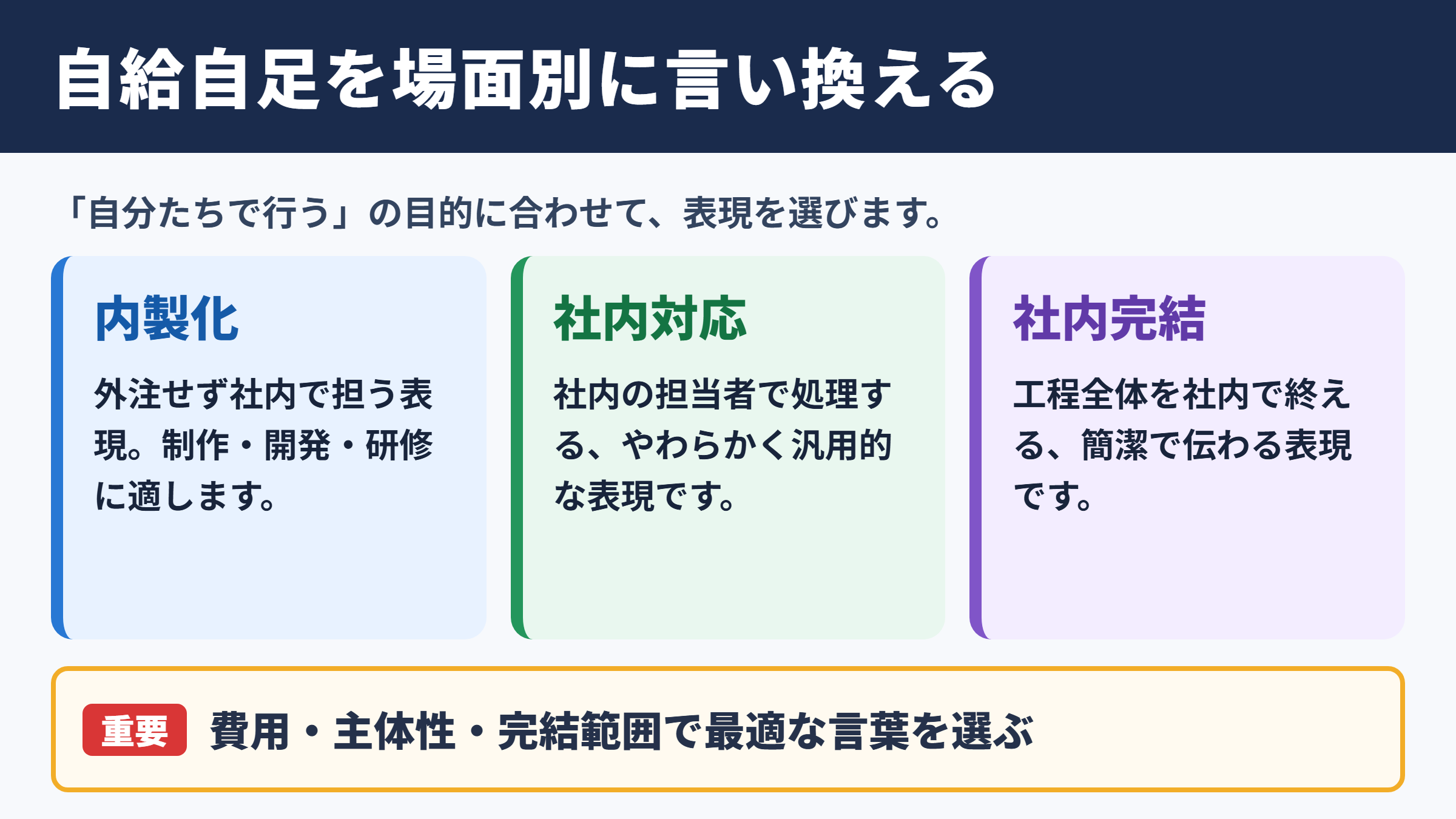 自給自足を場面別に言い換える

「自分たちで行う」の目的に合わせて、表現を選びます。

内製化

外注せず社内で担う表現。制作・開発・研修に適します。

社内対応

社内の担当者で処理する、やわらかく汎用的な表現です。

社内完結

工程全体を社内で終える、簡潔で伝わる表現です。

重要 費用・主体性・完結範囲で最適な言葉を選ぶ